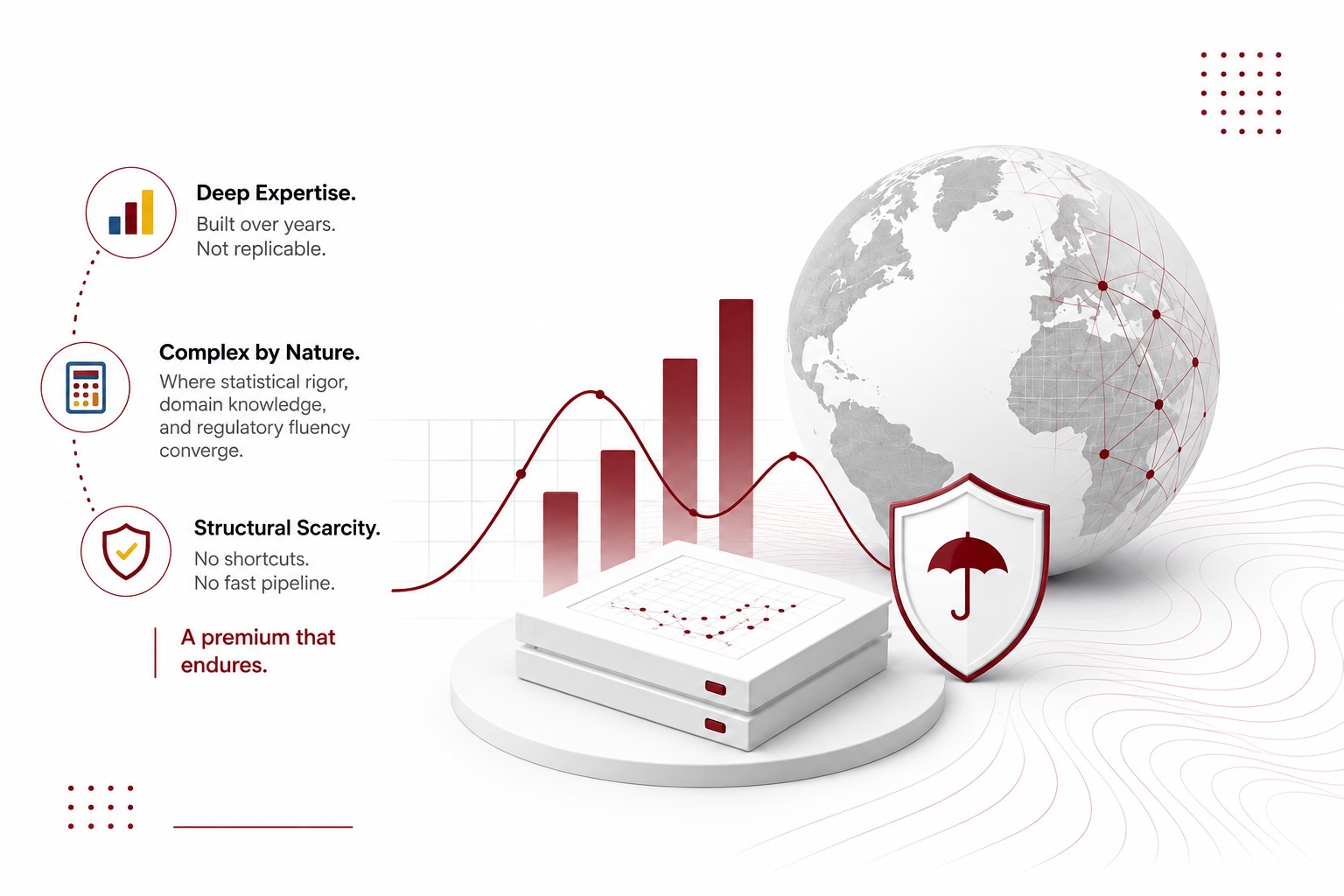 Deep Expertise.
Built over years.
Not replicable.

Complex by Nature.
Where statistical rigor, domain knowledge, and regulatory fluency converge.

Structural Scarcity.
No shortcuts.
No fast pipeline.

A premium that endures.